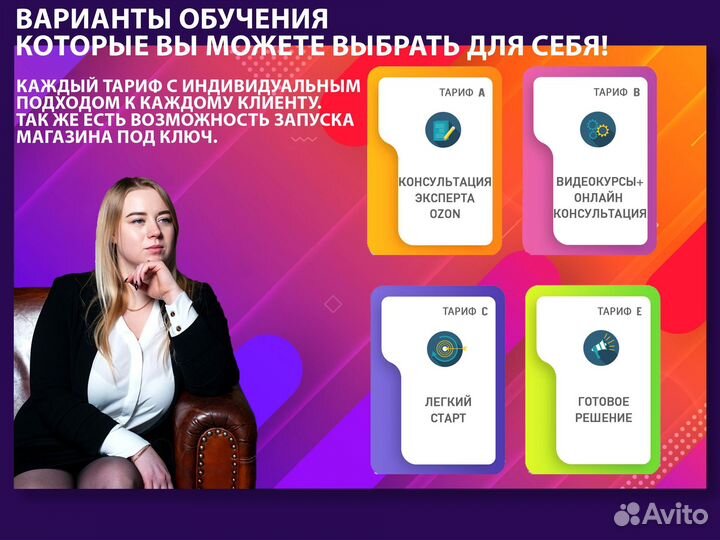 ВАРИАНТЫ ОБУЧЕНИЯ
КОТОРЫЕ ВЫ МОЖЕТЕ ВЫБРАТЬ ДЛЯ СЕБЯ!

КАЖДЫЙ ТАРИФ С ИНДИВИДУАЛЬНЫМ ПОДХОДОМ К КАЖДОМУ КЛИЕНТУ. ТАК ЖЕ ЕСТЬ ВОЗМОЖНОСТЬ ЗАПУСКА МАГАЗИНА ПОД КЛЮЧ.

ТАРИФ A
КОНСУЛЬТАЦИЯ ЭКСПЕРТА OZON

ТАРИФ B
ВИДЕОКУРСЫ+ ОНЛАЙН КОНСУЛЬТАЦИЯ

ТАРИФ C
ЛЕГКИЙ СТАРТ

ТАРИФ E
ГОТОВОЕ РЕШЕНИЕ

Avito